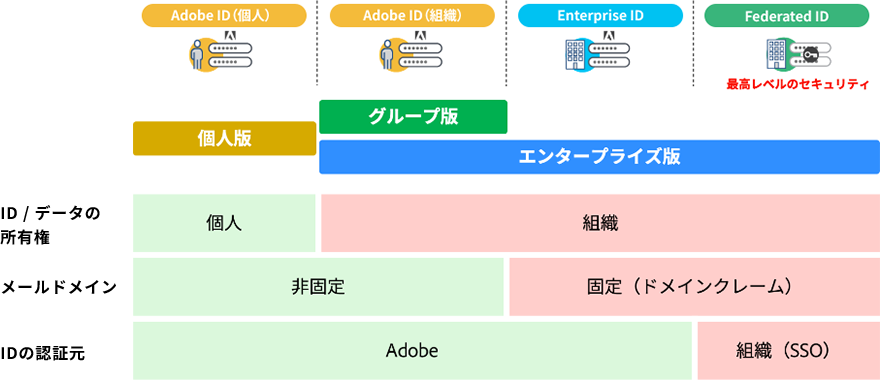 Adobe ID（個人）

Adobe ID（組織）

Enterprise ID

Federated ID

最高レベルのセキュリティ

グループ版

個人版

エンタープライズ版

ID / データの所有権

個人

組織

メールドメイン

非固定

固定（ドメインクレーム）

IDの認証元

Adobe

組織（SSO）